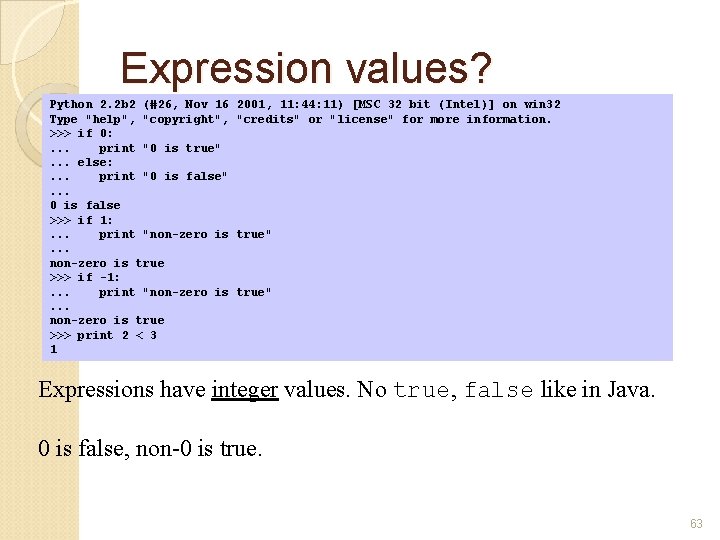 Expression values?

Python 2.2b2 (#26, Nov 16 2001, 11:44:11) [MSC 32 bit (Intel)] on win32
Type "help", "copyright", "credits" or "license" for more information.
>>> if 0:
...     print "0 is true"
... else:
...     print "0 is false"
...
0 is false
>>> if 1:
...     print "non-zero is true"
...
non-zero is true
>>> if -1:
...     print "non-zero is true"
...
non-zero is true
>>> print 2 < 3
1

Expressions have integer values. No true, false like in Java.

0 is false, non-0 is true.

63